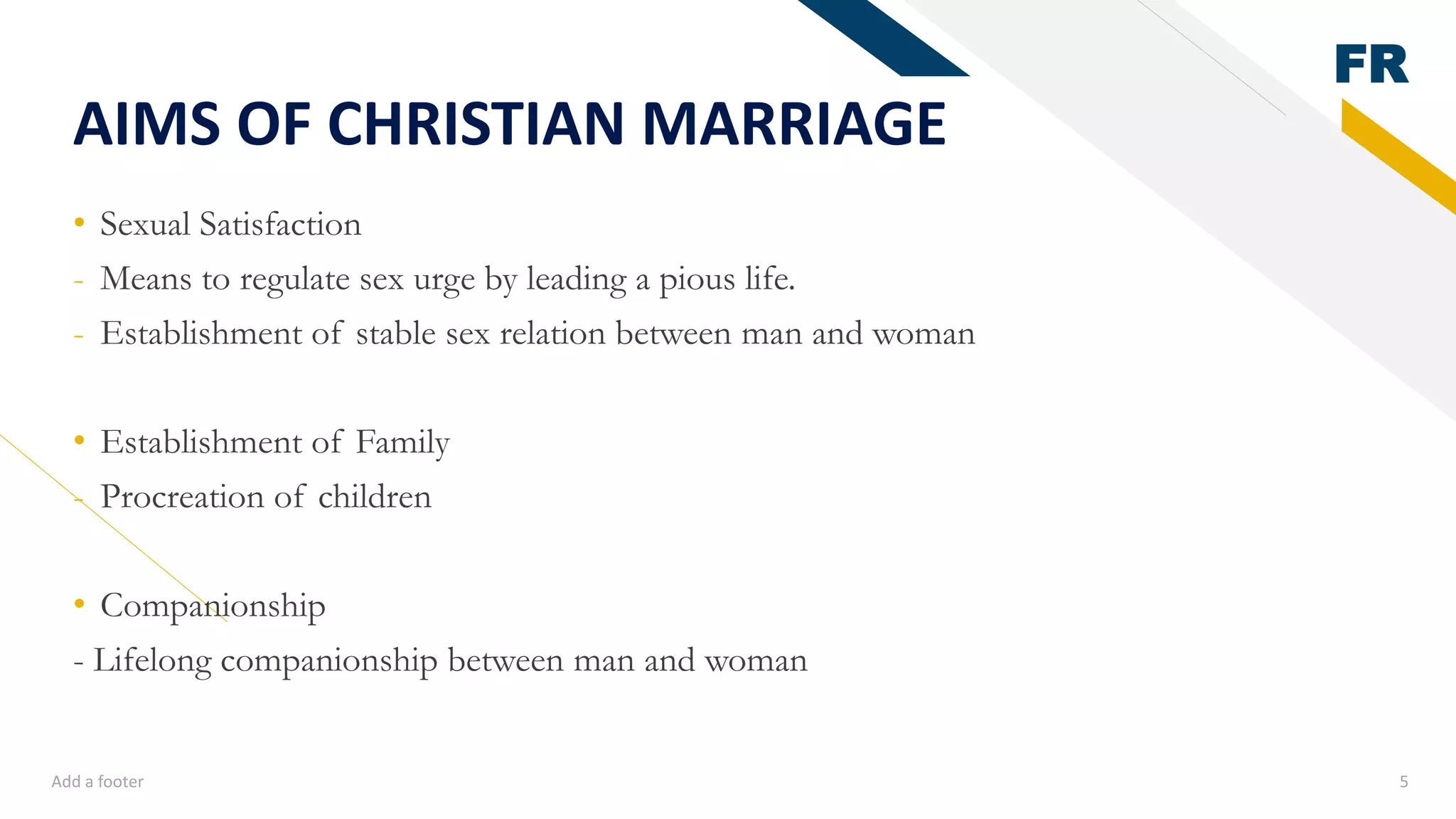 FR

AIMS OF CHRISTIAN MARRIAGE

• Sexual Satisfaction
- Means to regulate sex urge by leading a pious life.
- Establishment of stable sex relation between man and woman

• Establishment of Family
- Procreation of children

• Companionship
- Lifelong companionship between man and woman

Add a footer

5